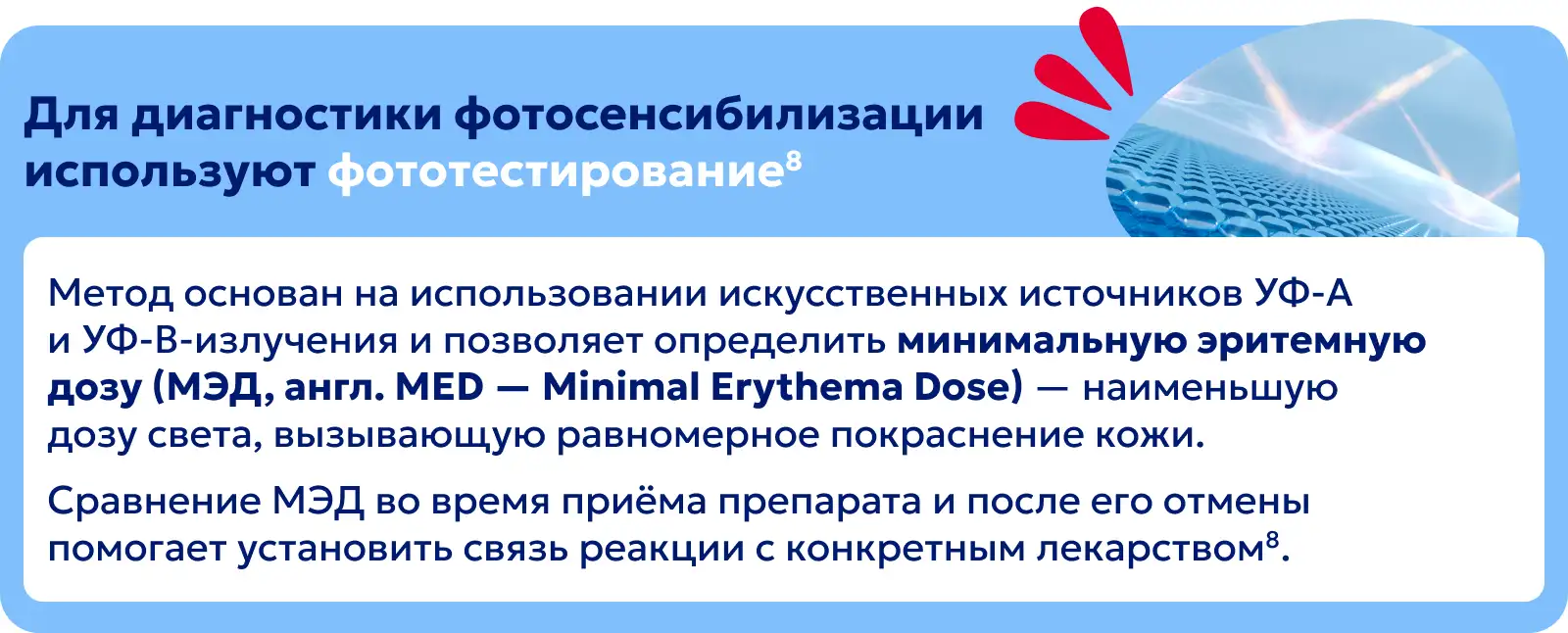 Для диагностики фотосенсибилизации используют фототестирование$^8$

Метод основан на использовании искусственных источников УФ-А и УФ-В-излучения и позволяет определить минимальную эритемную дозу (МЭД, англ. MED — Minimal Erythema Dose) — наименьшую дозу света, вызывающую равномерное покраснение кожи.

Сравнение МЭД во время приёма препарата и после его отмены помогает установить связь реакции с конкретным лекарством$^8$.